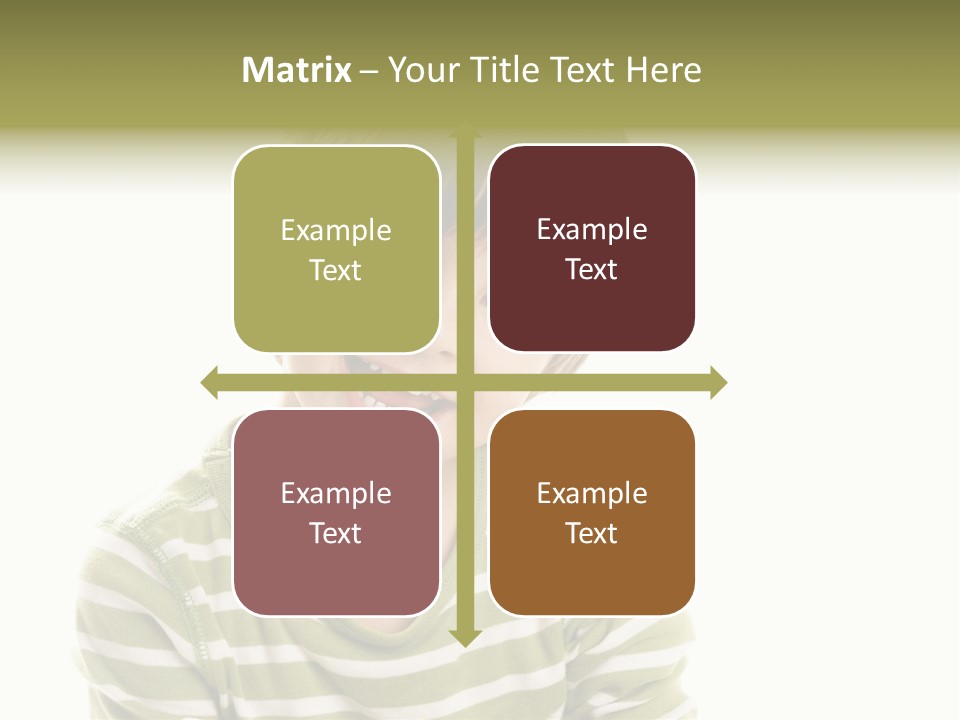 Matrix – Your Title Text Here

Example Text

Example Text

Example Text

Example Text